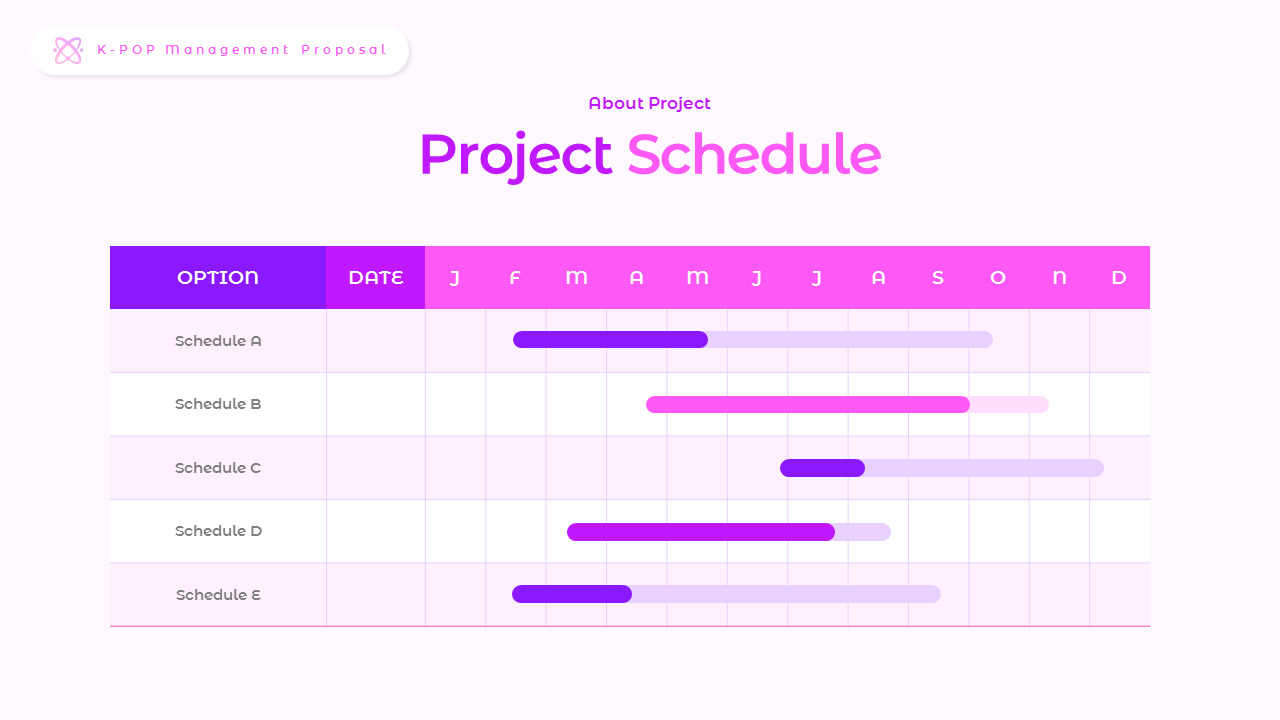 K-POP Management Proposal

About Project

Project Schedule

| OPTION | DATE | J | F | M | A | M | J | J | A | S | O | N | D |
|---|---|---|---|---|---|---|---|---|---|---|---|---|---|
| Schedule A | | | | | | | | | | | | | |
| Schedule B | | | | | | | | | | | | | |
| Schedule C | | | | | | | | | | | | | |
| Schedule D | | | | | | | | | | | | | |
| Schedule E | | | | | | | | | | | | | |